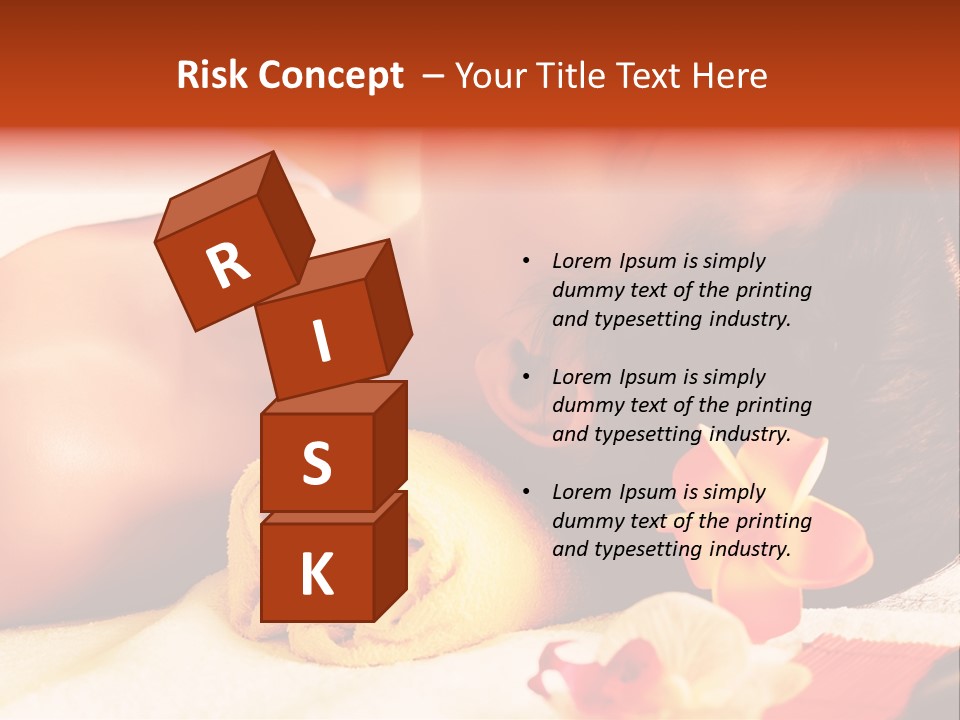 Risk Concept – Your Title Text Here

R
I
S
K

• Lorem Ipsum is simply dummy text of the printing and typesetting industry.

• Lorem Ipsum is simply dummy text of the printing and typesetting industry.

• Lorem Ipsum is simply dummy text of the printing and typesetting industry.